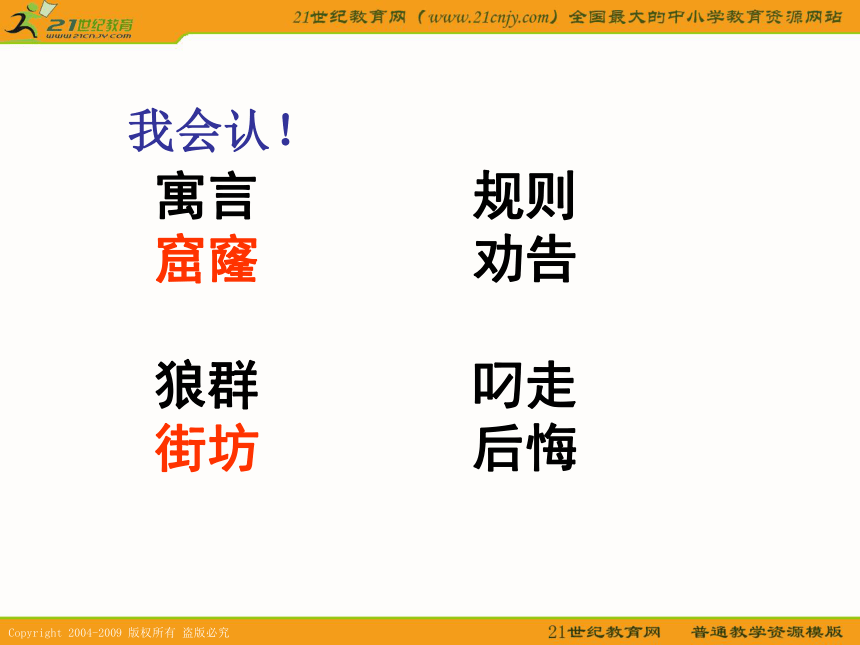 21世纪教育
www.21cnjy.com

21世纪教育网（www.21cnjy.com）全国最大的中小学教育资源网站

我会认！

寓言
窟窿

狼群
街坊

规则
劝告

叼走
后悔

Copyright 2004-2009 版权所有 盗版必究

21世纪教育网 普通教学资源模版